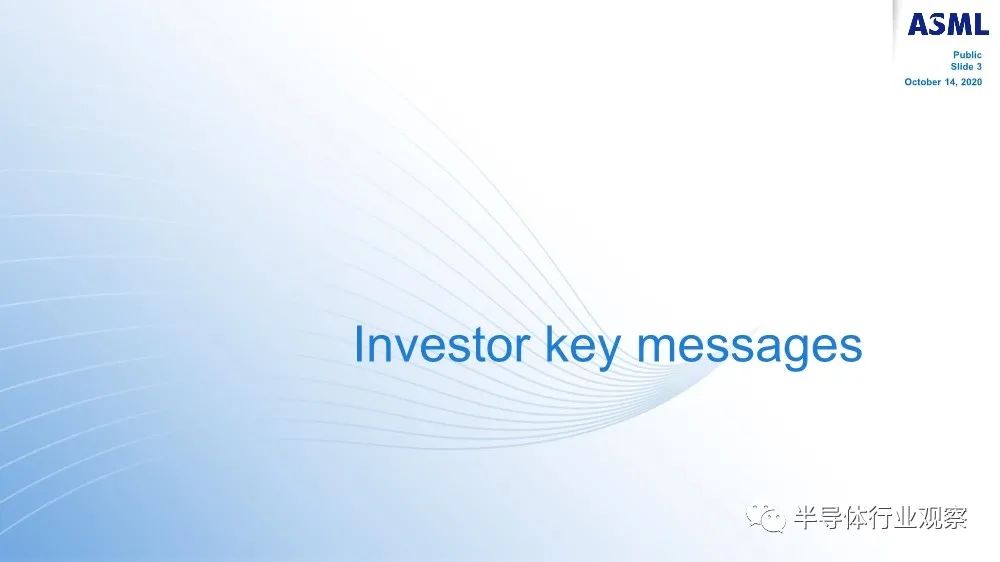 ASML

Public
Slide 3
October 14, 2020

Investor key messages

半导体行业观察